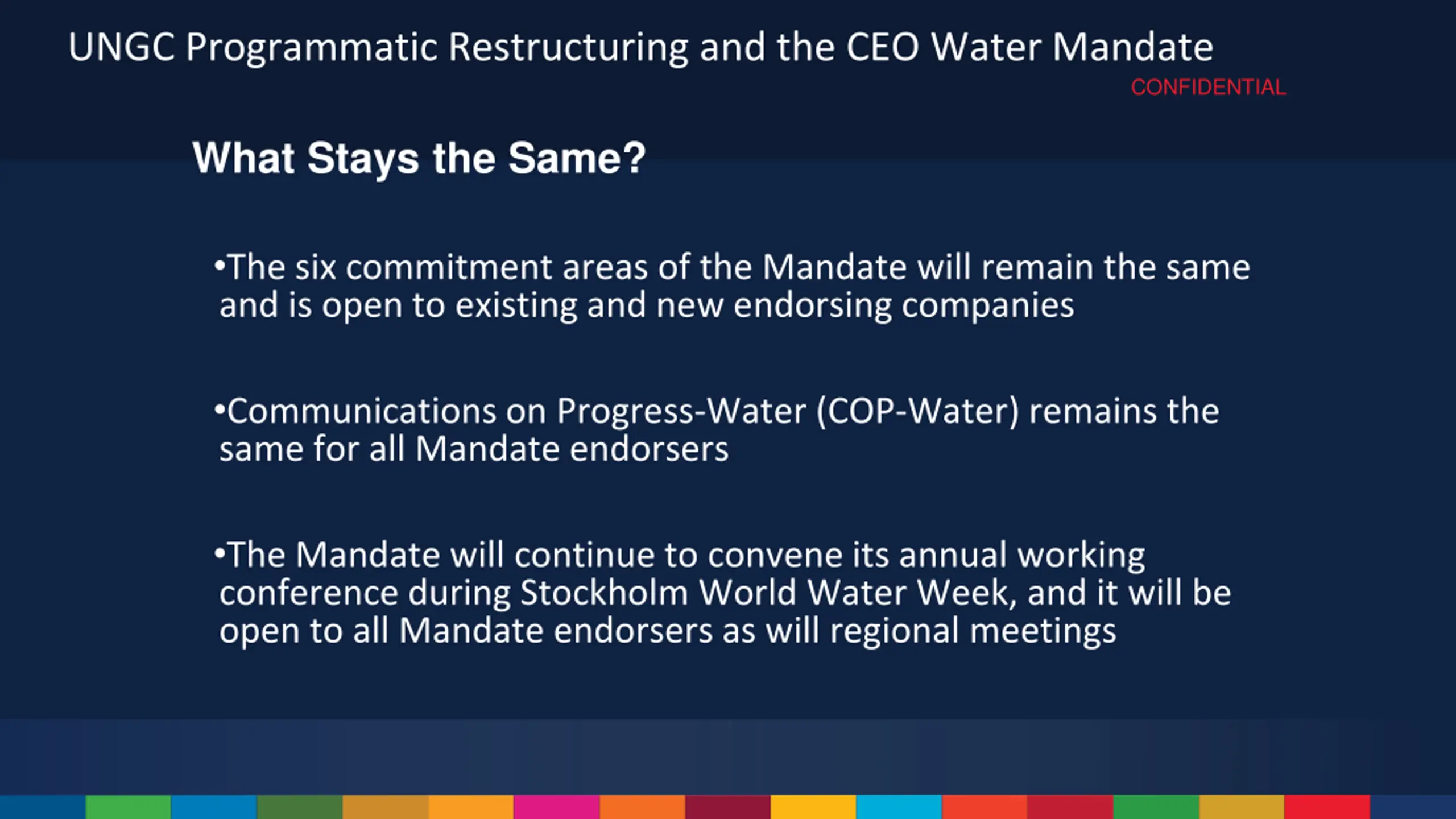 UNGC Programmatic Restructuring and the CEO Water Mandate

CONFIDENTIAL

What Stays the Same?

•The six commitment areas of the Mandate will remain the same and is open to existing and new endorsing companies

•Communications on Progress-Water (COP-Water) remains the same for all Mandate endorsers

•The Mandate will continue to convene its annual working conference during Stockholm World Water Week, and it will be open to all Mandate endorsers as will regional meetings